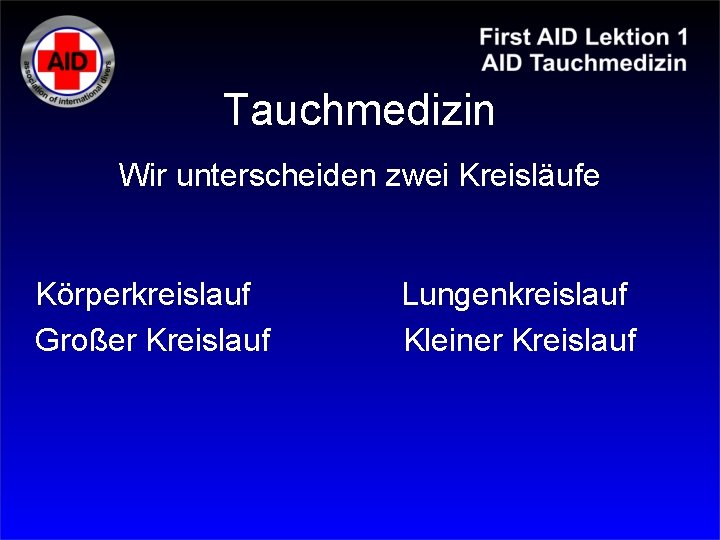 AID
association of international divers

First AID Lektion 1
AID Tauchmedizin

Tauchmedizin

Wir unterscheiden zwei Kreisläufe

Körperkreislauf
Großer Kreislauf

Lungenkreislauf
Kleiner Kreislauf